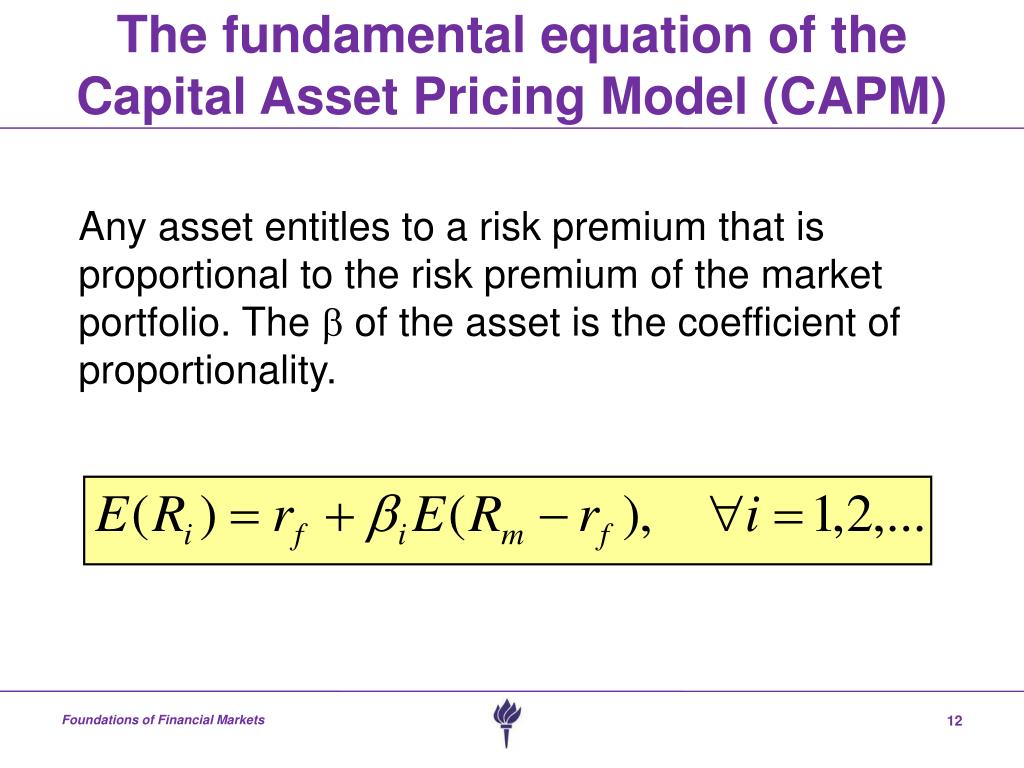 The fundamental equation of the Capital Asset Pricing Model (CAPM)

Any asset entitles to a risk premium that is proportional to the risk premium of the market portfolio. The $\beta$ of the asset is the coefficient of proportionality.

$E(R_i) = r_f + \beta_i E(R_m - r_f), \quad \forall i = 1,2,...$

Foundations of Financial Markets

12